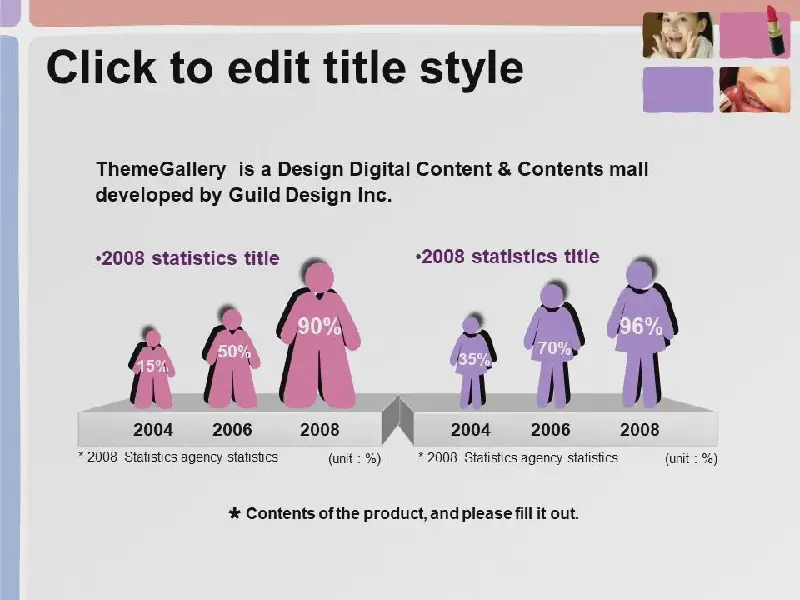 Click to edit title style

ThemeGallery is a Design Digital Content & Contents mall developed by Guild Design Inc.

•2008 statistics title

15%
50%
90%

2004 2006 2008

* 2008 Statistics agency statistics (unit : %)

•2008 statistics title

35%
70%
96%

2004 2006 2008

* 2008 Statistics agency statistics (unit : %)

★ Contents of the product, and please fill it out.